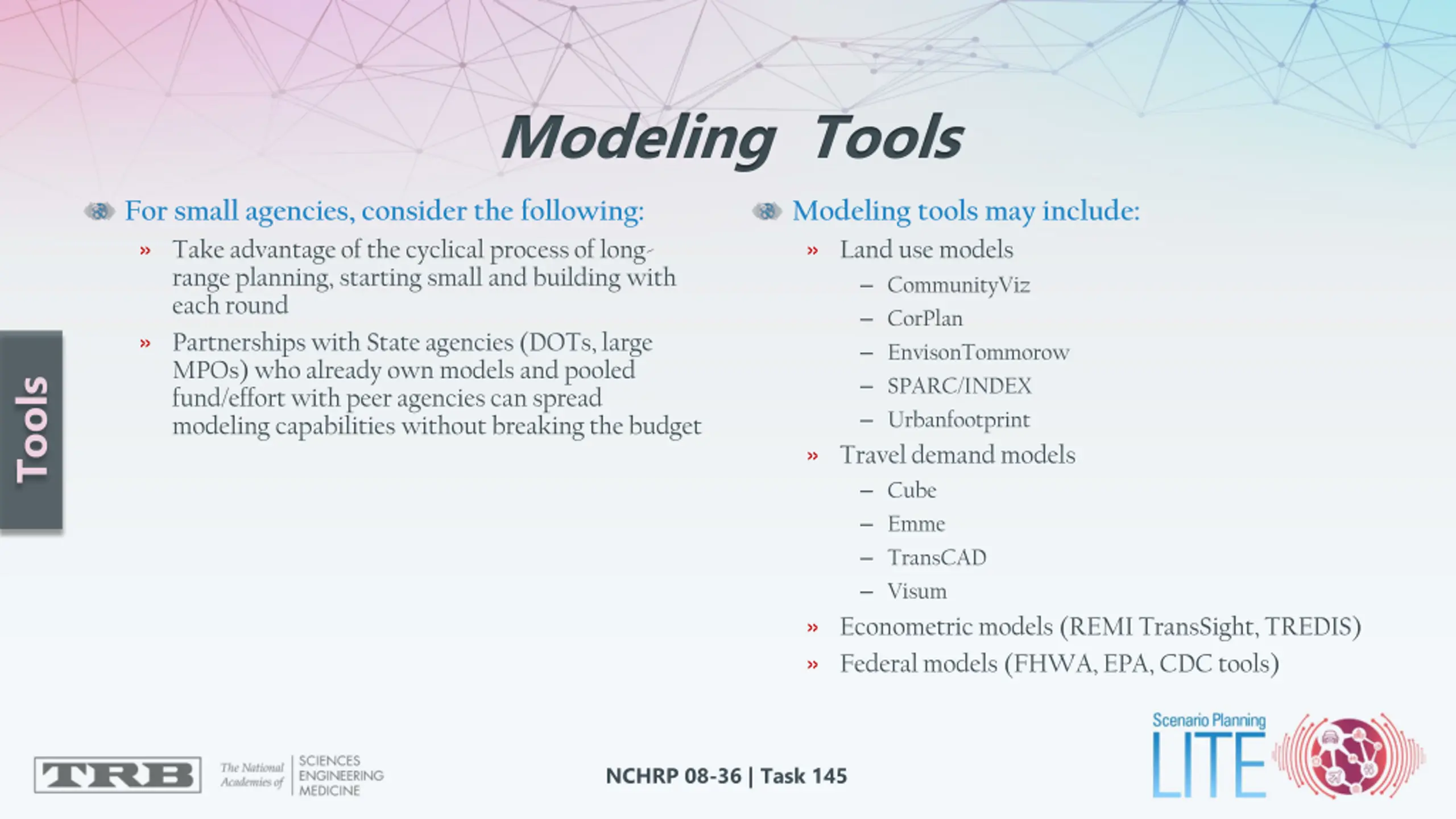 Modeling Tools

Tools

For small agencies, consider the following:

» Take advantage of the cyclical process of long-range planning, starting small and building with each round

» Partnerships with State agencies (DOTs, large MPOs) who already own models and pooled fund/effort with peer agencies can spread modeling capabilities without breaking the budget

Modeling tools may include:

» Land use models
– CommunityViz
– CorPlan
– EnvisonTommorow
– SPARC/INDEX
– Urbanfootprint

» Travel demand models
– Cube
– Emme
– TransCAD
– Visum

» Econometric models (REMI TransSight, TREDIS)

» Federal models (FHWA, EPA, CDC tools)

TRB

The National Academies of SCIENCES ENGINEERING MEDICINE

NCHRP 08-36 | Task 145

Scenario Planning LITE